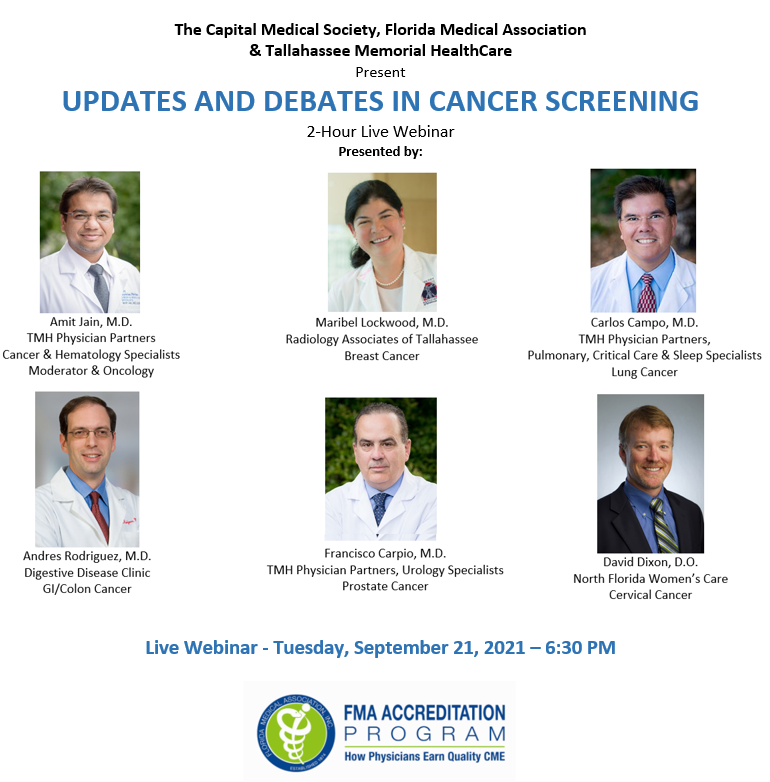 The Capital Medical Society, Florida Medical Association
& Tallahassee Memorial HealthCare
Present

UPDATES AND DEBATES IN CANCER SCREENING

2-Hour Live Webinar
Presented by:

Amit Jain, M.D.
TMH Physician Partners
Cancer & Hematology Specialists
Moderator & Oncology

Maribel Lockwood, M.D.
Radiology Associates of Tallahassee
Breast Cancer

Carlos Campo, M.D.
TMH Physician Partners,
Pulmonary, Critical Care & Sleep Specialists
Lung Cancer

Andres Rodriguez, M.D.
Digestive Disease Clinic
GI/Colon Cancer

Francisco Carpio, M.D.
TMH Physician Partners, Urology Specialists
Prostate Cancer

David Dixon, D.O.
North Florida Women's Care
Cervical Cancer

Live Webinar - Tuesday, September 21, 2021 – 6:30 PM

FLORIDA MEDICAL ASSOCIATION, INC.
ESTABLISHED 1874
FMA ACCREDITATION
PROGRAM
How Physicians Earn Quality CME